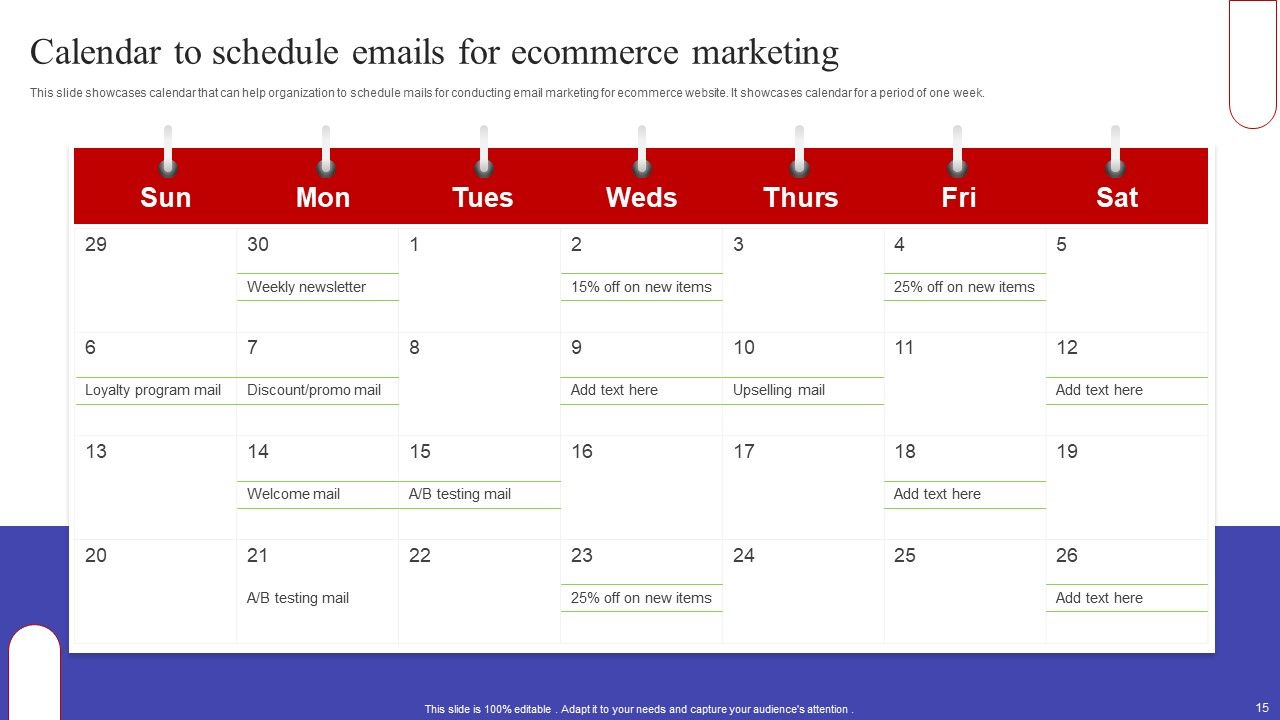 Calendar to schedule emails for ecommerce marketing

This slide showcases calendar that can help organization to schedule mails for conducting email marketing for ecommerce website. It showcases calendar for a period of one week.

| Sun | Mon | Tues | Weds | Thurs | Fri | Sat |
|---|---|---|---|---|---|---|
| 29 | 30 Weekly newsletter | 1 | 2 15% off on new items | 3 | 4 25% off on new items | 5 |
| 6 Loyalty program mail | 7 Discount/promo mail | 8 | 9 Add text here | 10 Upselling mail | 11 | 12 Add text here |
| 13 | 14 Welcome mail | 15 A/B testing mail | 16 | 17 | 18 Add text here | 19 |
| 20 | 21 A/B testing mail | 22 | 23 25% off on new items | 24 | 25 | 26 Add text here |

This slide is 100% editable . Adapt it to your needs and capture your audience's attention .

15